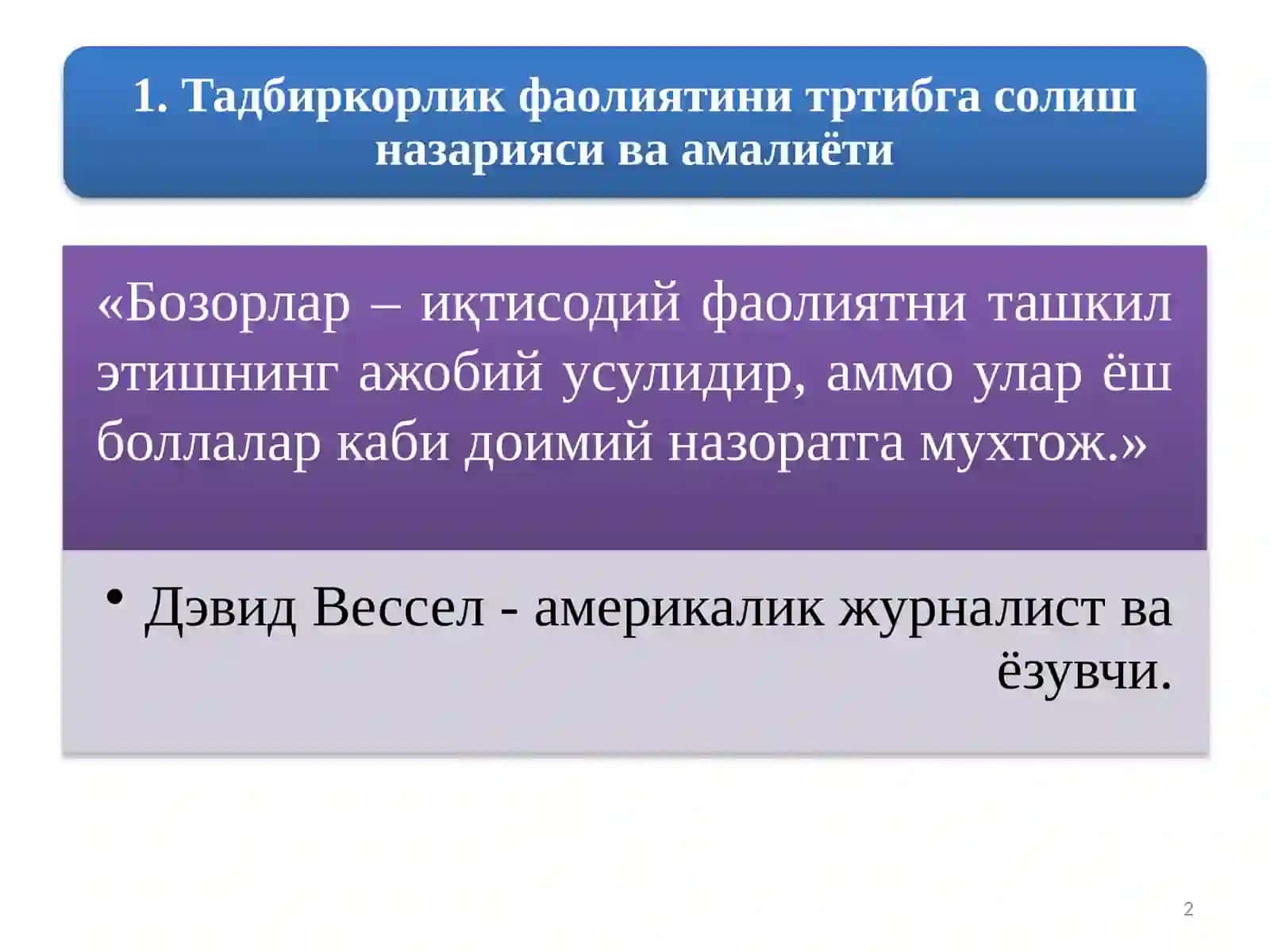 1. Тадбиркорлик фаолиятини тртибга солиш назарияси ва амалиёти

«Бозорлар – иқтисодий фаолиятни ташкил этишнинг ажобий усулидир, аммо улар ёш боллалар каби доимий назоратга мухтож.»

• Дэвид Вессел - америкалик журналист ва ёзувчи.

2